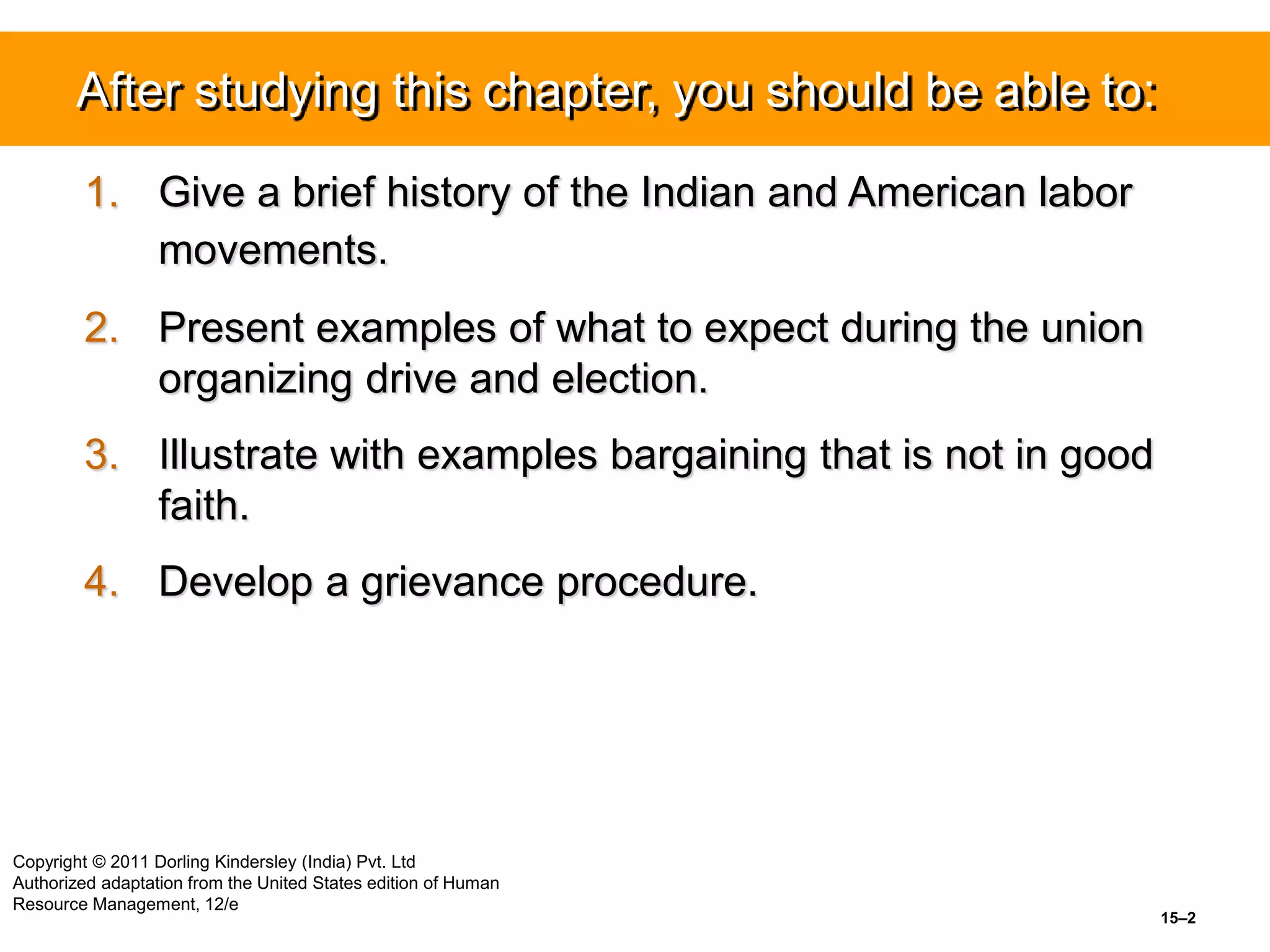 After studying this chapter, you should be able to:

1. Give a brief history of the Indian and American labor movements.

2. Present examples of what to expect during the union organizing drive and election.

3. Illustrate with examples bargaining that is not in good faith.

4. Develop a grievance procedure.

Copyright © 2011 Dorling Kindersley (India) Pvt. Ltd
Authorized adaptation from the United States edition of Human Resource Management, 12/e

15–2